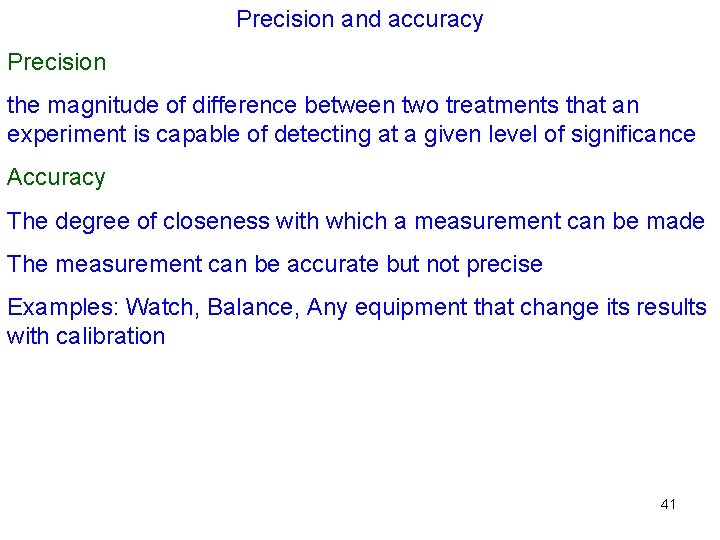 Precision and accuracy

Precision

the magnitude of difference between two treatments that an experiment is capable of detecting at a given level of significance

Accuracy

The degree of closeness with which a measurement can be made

The measurement can be accurate but not precise

Examples: Watch, Balance, Any equipment that change its results with calibration

41